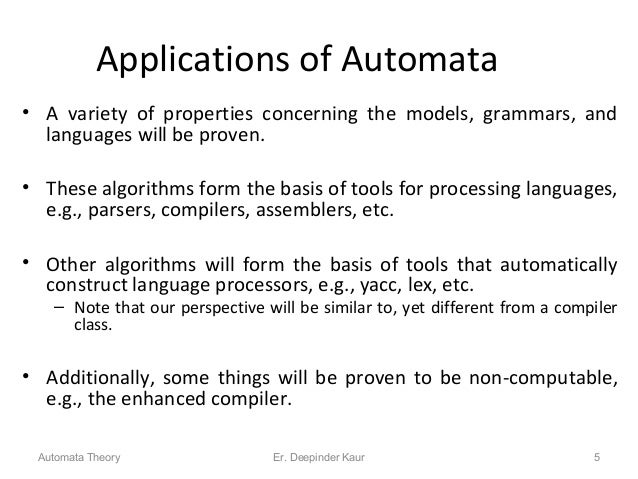 Applications of Automata

• A variety of properties concerning the models, grammars, and languages will be proven.

• These algorithms form the basis of tools for processing languages, e.g., parsers, compilers, assemblers, etc.

• Other algorithms will form the basis of tools that automatically construct language processors, e.g., yacc, lex, etc.
– Note that our perspective will be similar to, yet different from a compiler class.

• Additionally, some things will be proven to be non-computable, e.g., the enhanced compiler.

Automata Theory
Er. Deepinder Kaur
5